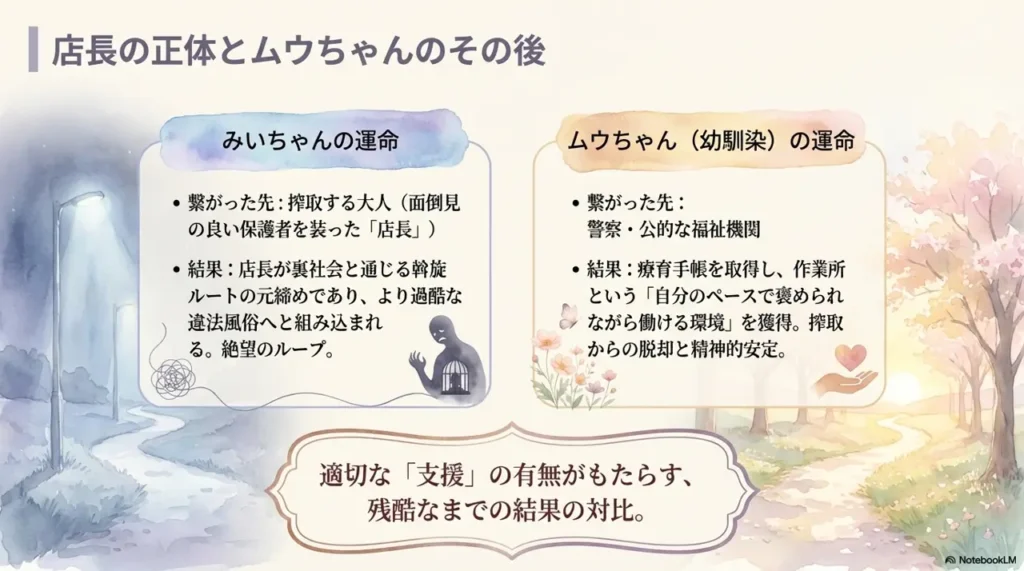 店長の正体とムウちゃんのその後

みいちゃんの運命

• 繋がった先：搾取する大人（面倒見の良い保護者を装った「店長」）

• 結果：店長が裏社会と通じる斡旋ルートの元締めであり、より過酷な違法風俗へと組み込まれる。絶望のループ。

ムウちゃん（幼馴染）の運命

• 繋がった先：警察・公的な福祉機関

• 結果：療育手帳を取得し、作業所という「自分のペースで褒められながら働ける環境」を獲得。搾取からの脱却と精神的安定。

適切な「支援」の有無がもたらす、残酷なまでの結果の対比。

NotebookLM